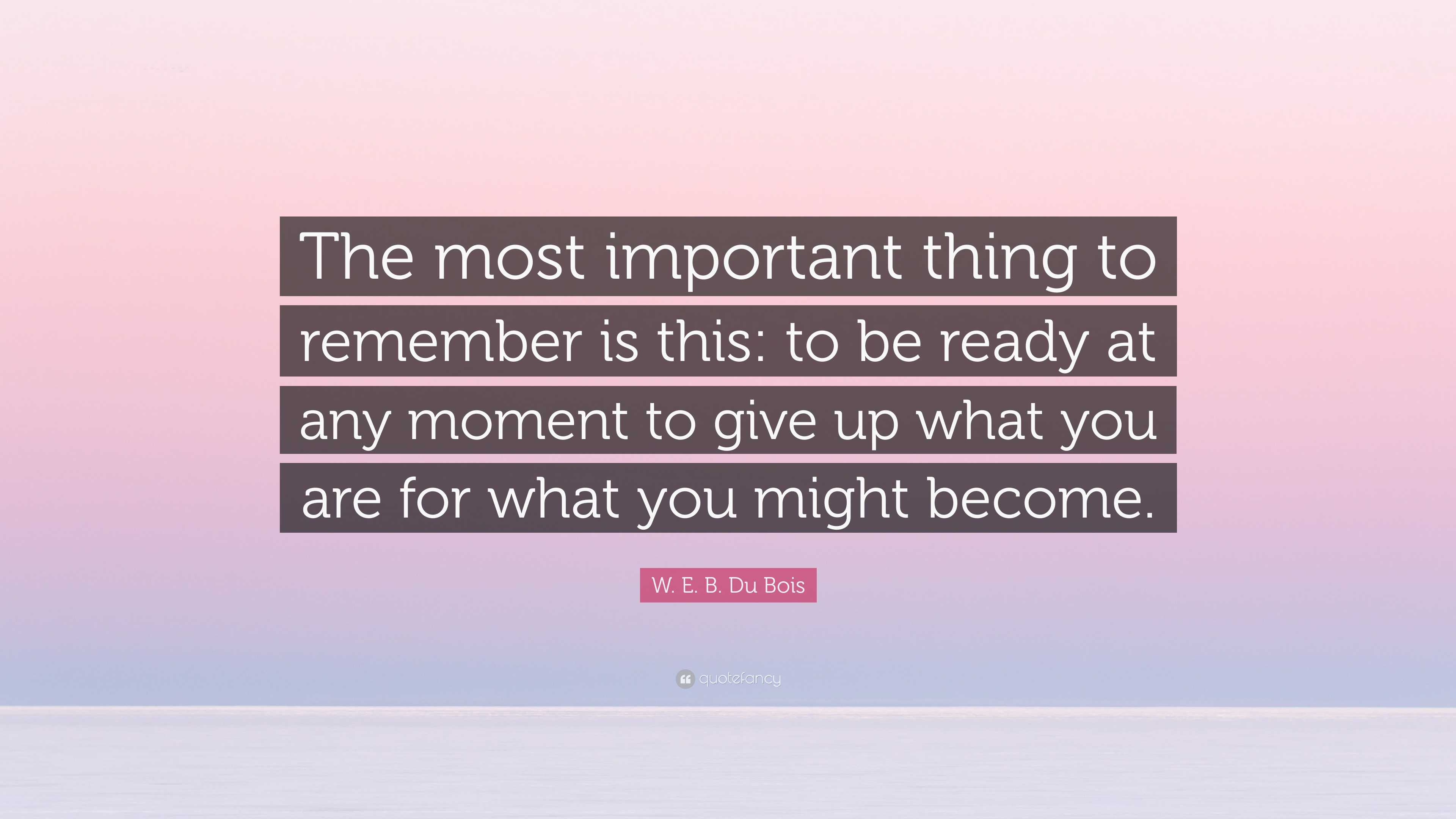 The most important thing to remember is this: to be ready at any moment to give up what you are for what you might become.

W. E. B. Du Bois

quotefancy